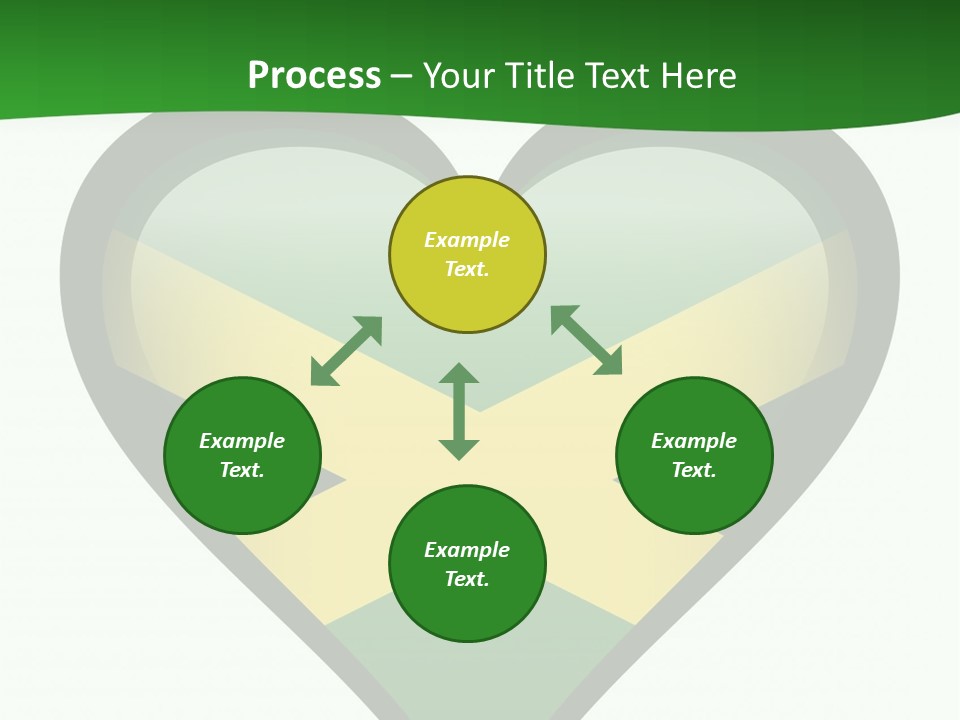 Process – Your Title Text Here

Example Text.

Example Text.

Example Text.

Example Text.